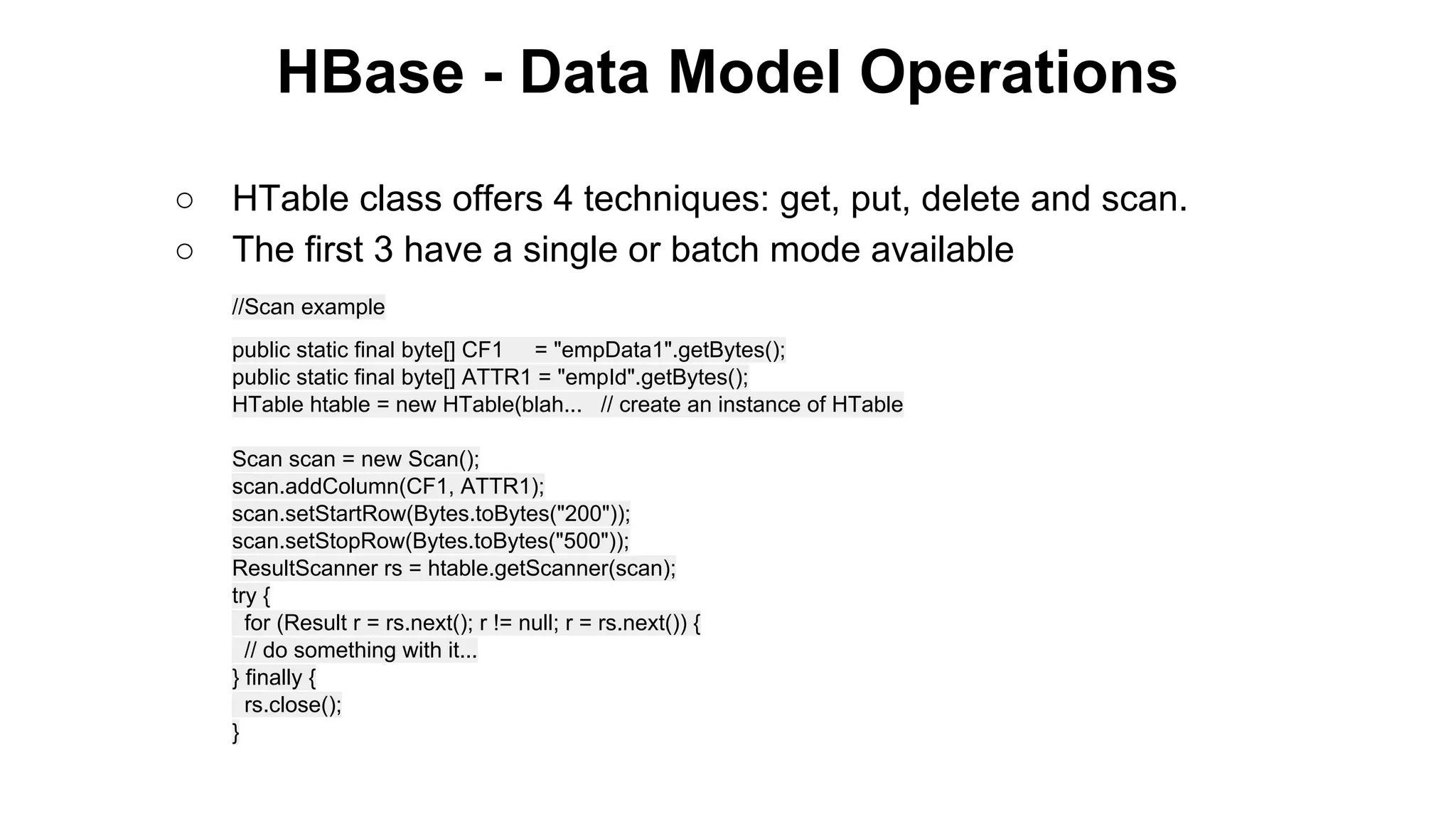 HBase - Data Model Operations

○ HTable class offers 4 techniques: get, put, delete and scan.
○ The first 3 have a single or batch mode available

//Scan example

public static final byte[] CF1 = "empData1".getBytes();
public static final byte[] ATTR1 = "empId".getBytes();
HTable htable = new HTable(blah... // create an instance of HTable

Scan scan = new Scan();
scan.addColumn(CF1, ATTR1);
scan.setStartRow(Bytes.toBytes("200"));
scan.setStopRow(Bytes.toBytes("500"));
ResultScanner rs = htable.getScanner(scan);
try {
for (Result r = rs.next(); r != null; r = rs.next()) {
// do something with it...
} finally {
rs.close();
}